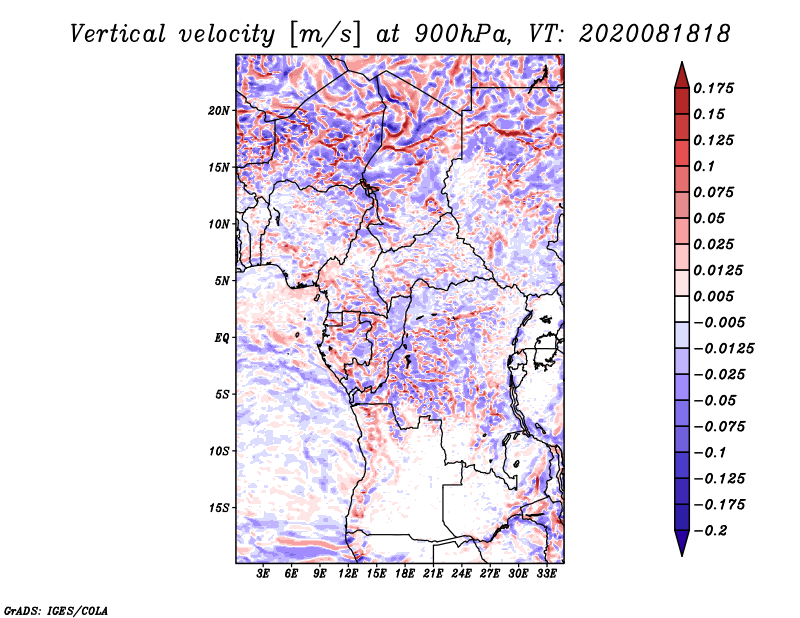 Vertical velocity [m/s] at 900hPa, VT: 2020081818

20N
15N
10N
5N
EQ
5S
10S
15S

3E 6E 9E 12E 15E 18E 21E 24E 27E 30E 33E

0.175
0.15
0.125
0.1
0.075
0.05
0.025
0.0125
0.005
−0.005
−0.0125
−0.025
−0.05
−0.075
−0.1
−0.125
−0.175
−0.2

GrADS: IGES/COLA